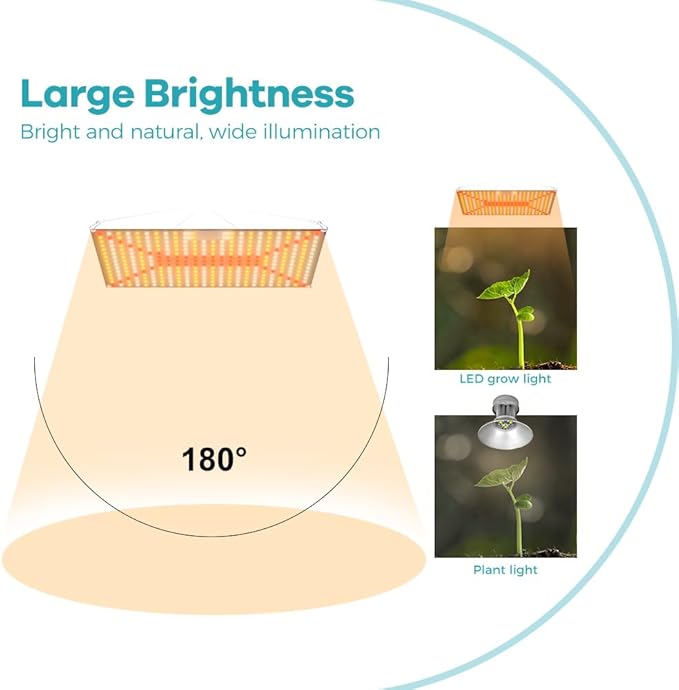 Large Brightness

Bright and natural, wide illumination

180°

LED grow light

Plant light